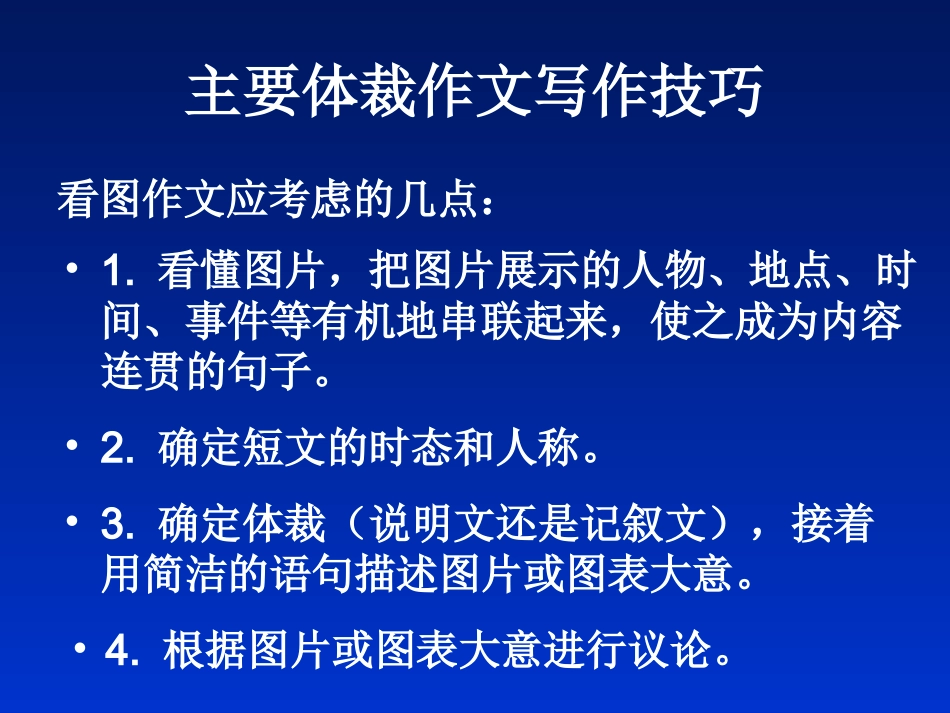 主要体裁作文写作技巧

看图作文应考虑的几点：

• 1. 看懂图片，把图片展示的人物、地点、时间、事件等有机地串联起来，使之成为内容连贯的句子。

• 2. 确定短文的时态和人称。

• 3. 确定体裁（说明文还是记叙文），接着用简洁的语句描述图片或图表大意。

• 4. 根据图片或图表大意进行议论。